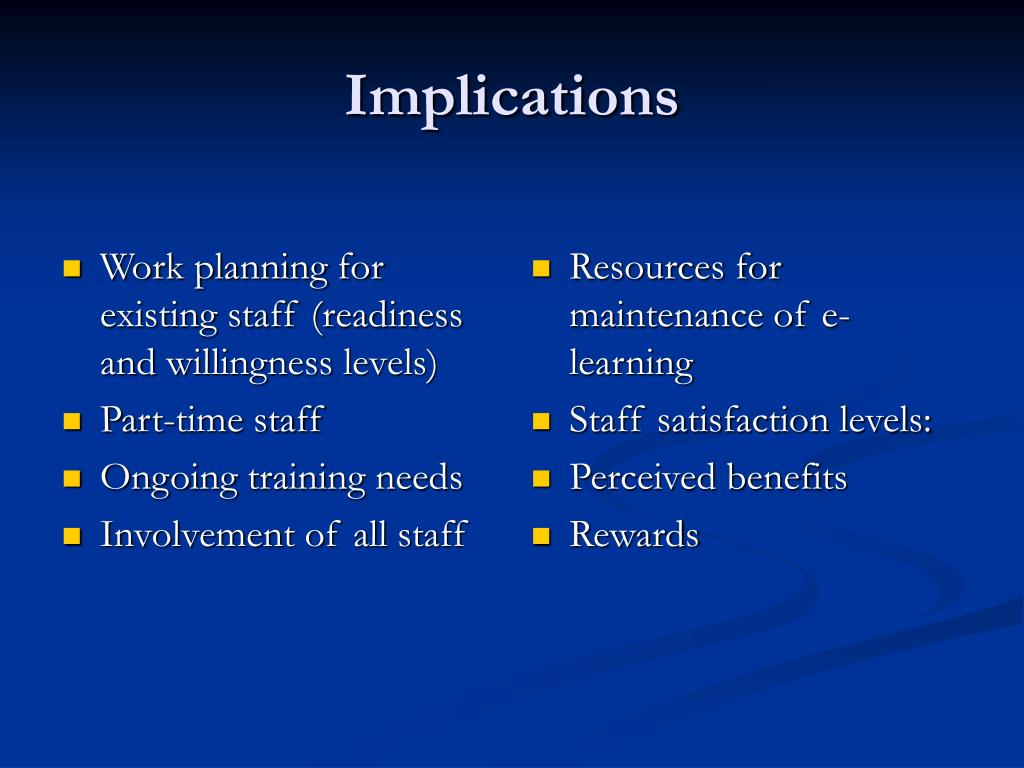 Implications

- Work planning for existing staff (readiness and willingness levels)
- Part-time staff
- Ongoing training needs
- Involvement of all staff

- Resources for maintenance of e-learning
- Staff satisfaction levels:
- Perceived benefits
- Rewards